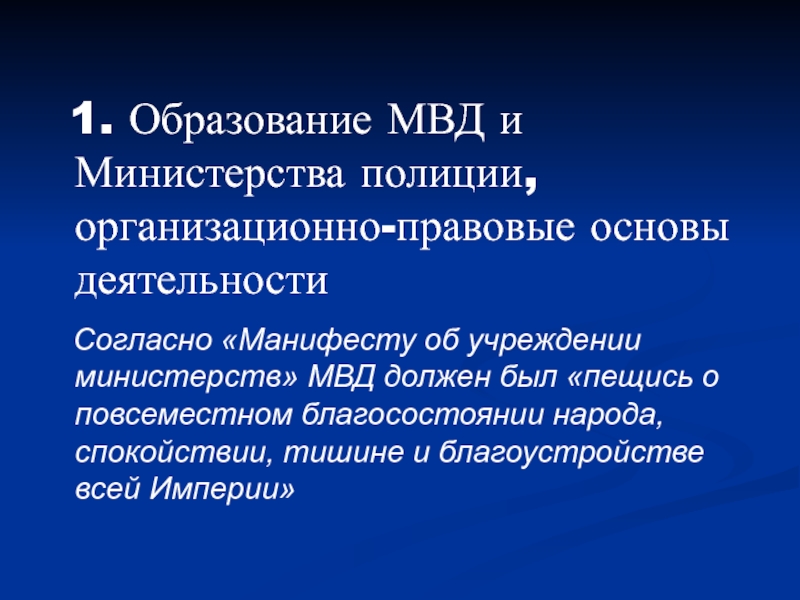 1. Образование МВД и Министерства полиции, организационно-правовые основы деятельности

Согласно «Манифесту об учреждении министерств» МВД должен был «пещись о повсеместном благосостоянии народа, спокойствии, тишине и благоустройстве всей Империи»